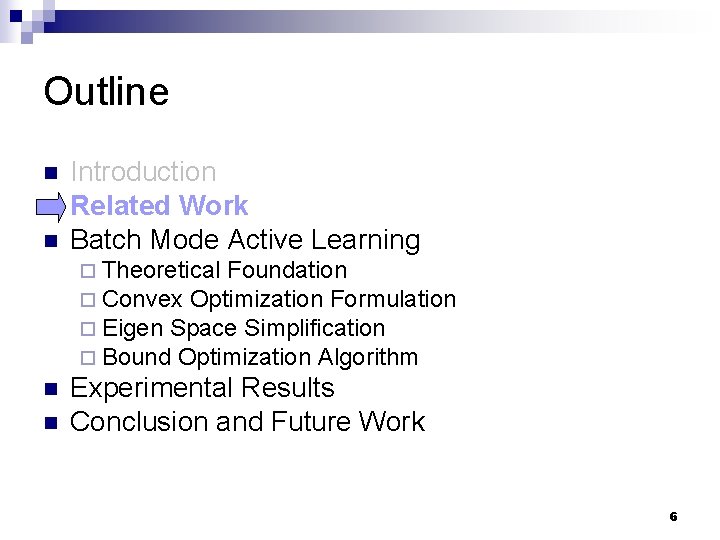 Outline

- Introduction
- Related Work
- Batch Mode Active Learning
  - Theoretical Foundation
  - Convex Optimization Formulation
  - Eigen Space Simplification
  - Bound Optimization Algorithm
- Experimental Results
- Conclusion and Future Work

6